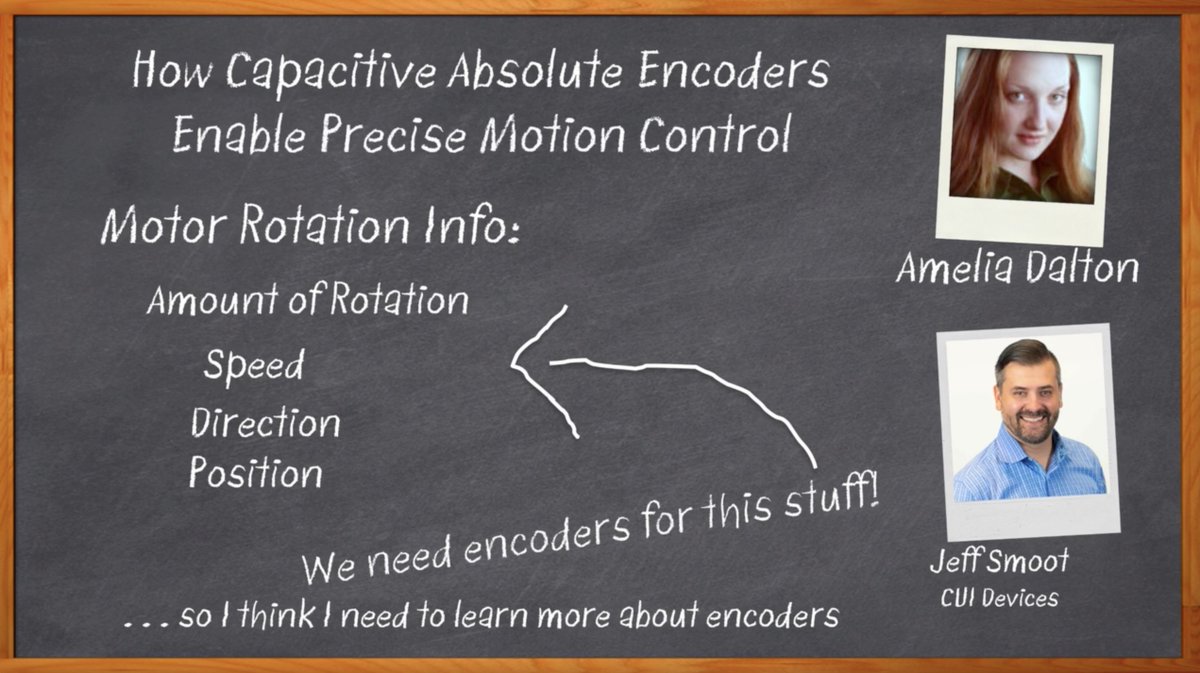 How Capacitive Absolute Encoders Enable Precise Motion Control

Motor Rotation Info:

Amount of Rotation

Speed

Direction

Position

We need encoders for this stuff!

. . . so I think I need to learn more about encoders

Amelia Dalton

Jeff Smoot

CUI Devices